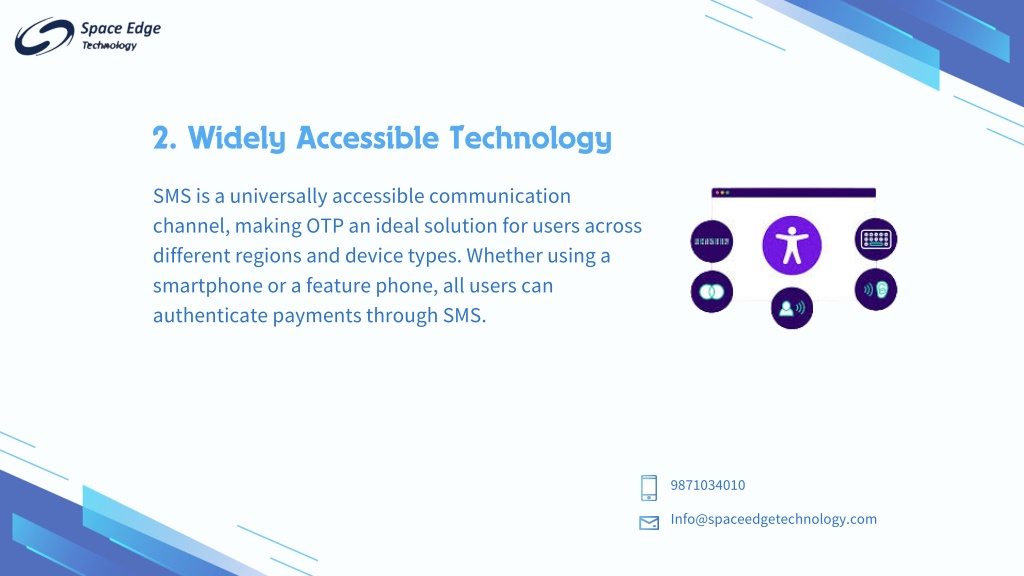 Space Edge
Technology

2. Widely Accessible Technology

SMS is a universally accessible communication channel, making OTP an ideal solution for users across different regions and device types. Whether using a smartphone or a feature phone, all users can authenticate payments through SMS.

9871034010

Info@spaceedgetechnology.com